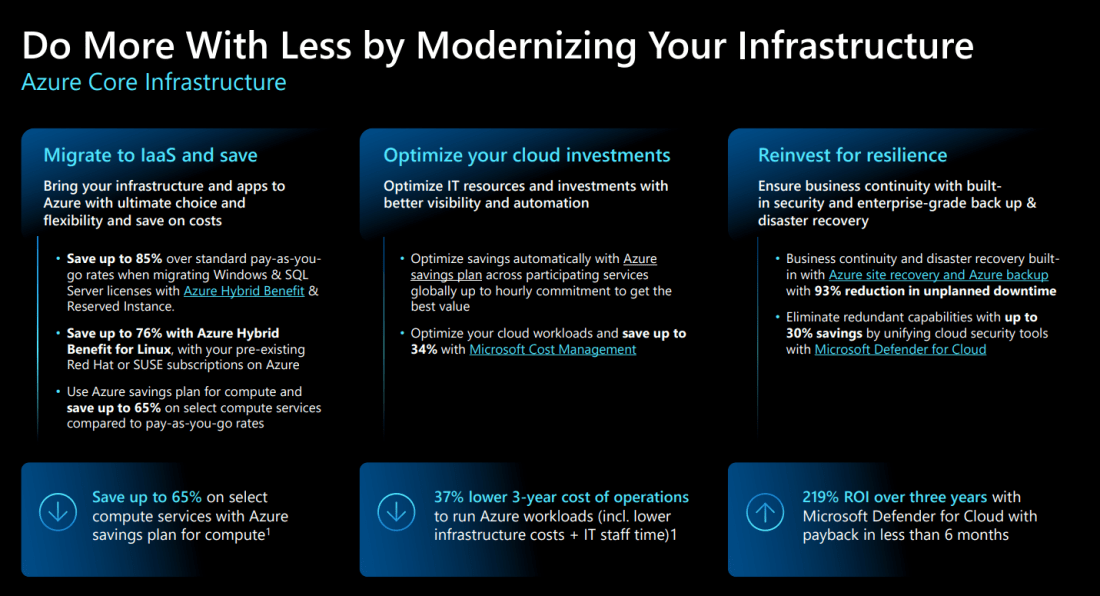 Do More With Less by Modernizing Your Infrastructure
Azure Core Infrastructure

Migrate to IaaS and save

Bring your infrastructure and apps to Azure with ultimate choice and flexibility and save on costs

• Save up to 85% over standard pay-as-you-go rates when migrating Windows & SQL Server licenses with Azure Hybrid Benefit & Reserved Instance.

• Save up to 76% with Azure Hybrid Benefit for Linux, with your pre-existing Red Hat or SUSE subscriptions on Azure

• Use Azure savings plan for compute and save up to 65% on select compute services compared to pay-as-you-go rates

Save up to 65% on select compute services with Azure savings plan for compute$^1$

Optimize your cloud investments

Optimize IT resources and investments with better visibility and automation

• Optimize savings automatically with Azure savings plan across participating services globally up to hourly commitment to get the best value

• Optimize your cloud workloads and save up to 34% with Microsoft Cost Management

37% lower 3-year cost of operations to run Azure workloads (incl. lower infrastructure costs + IT staff time)1

Reinvest for resilience

Ensure business continuity with built-in security and enterprise-grade back up & disaster recovery

• Business continuity and disaster recovery built-in with Azure site recovery and Azure backup with 93% reduction in unplanned downtime

• Eliminate redundant capabilities with up to 30% savings by unifying cloud security tools with Microsoft Defender for Cloud

219% ROI over three years with Microsoft Defender for Cloud with payback in less than 6 months